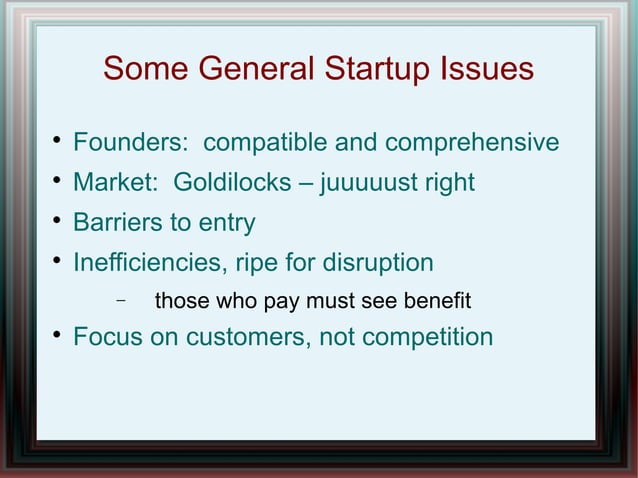 Some General Startup Issues

• Founders: compatible and comprehensive
• Market: Goldilocks – juuuuust right
• Barriers to entry
• Inefficiencies, ripe for disruption
  – those who pay must see benefit
• Focus on customers, not competition